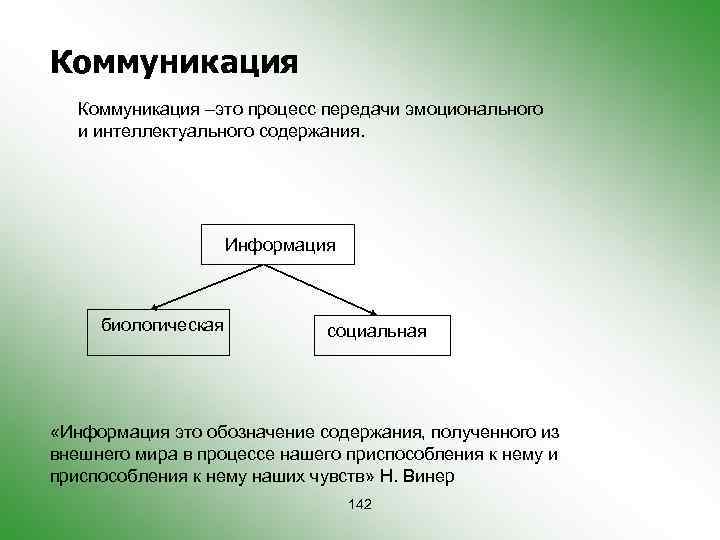 Коммуникация

Коммуникация –это процесс передачи эмоционального и интеллектуального содержания.

Информация

биологическая

социальная

«Информация это обозначение содержания, полученного из внешнего мира в процессе нашего приспособления к нему и приспособления к нему наших чувств» Н. Винер

142